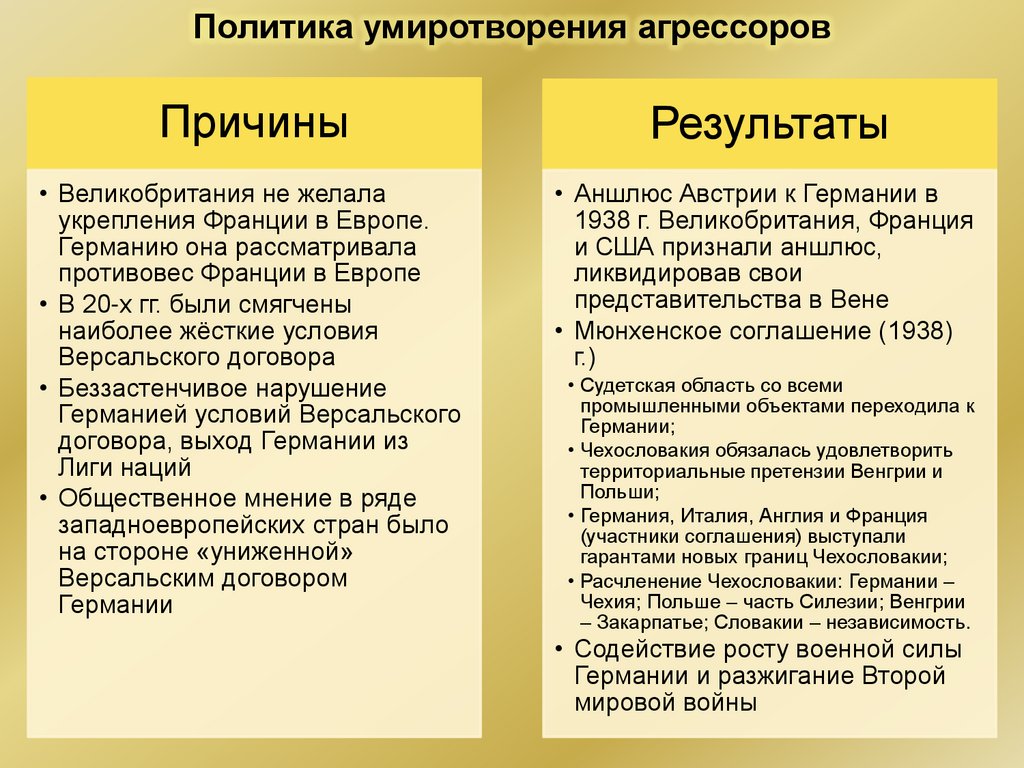 Политика умиротворения агрессоров

Причины

• Великобритания не желала укрепления Франции в Европе. Германию она рассматривала противовес Франции в Европе
• В 20-х гг. были смягчены наиболее жёсткие условия Версальского договора
• Беззастенчивое нарушение Германией условий Версальского договора, выход Германии из Лиги наций
• Общественное мнение в ряде западноевропейских стран было на стороне «униженной» Версальским договором Германии

Результаты

• Аншлюс Австрии к Германии в 1938 г. Великобритания, Франция и США признали аншлюс, ликвидировав свои представительства в Вене
• Мюнхенское соглашение (1938) г.)
  • Судетская область со всеми промышленными объектами переходила к Германии;
  • Чехословакия обязалась удовлетворить территориальные претензии Венгрии и Польши;
  • Германия, Италия, Англия и Франция (участники соглашения) выступали гарантами новых границ Чехословакии;
  • Расчленение Чехословакии: Германии – Чехия; Польше – часть Силезии; Венгрии – Закарпатье; Словакии – независимость.
• Содействие росту военной силы Германии и разжигание Второй мировой войны